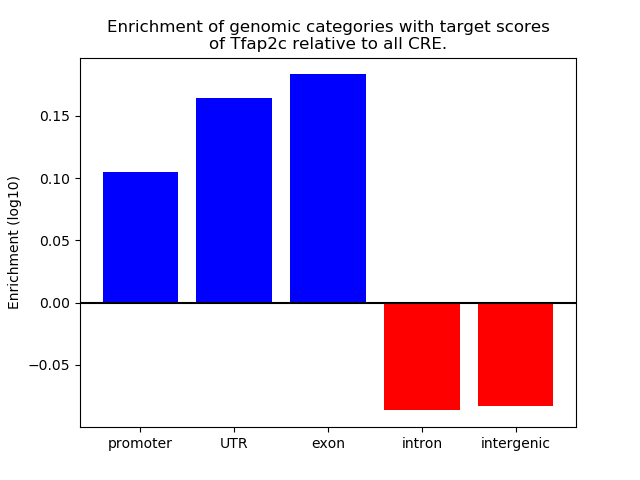 Enrichment of genomic categories with target scores of Tfap2c relative to all CRE.

Enrichment (log10)

0.15
0.10
0.05
0.00
−0.05

promoter
UTR
exon
intron
intergenic